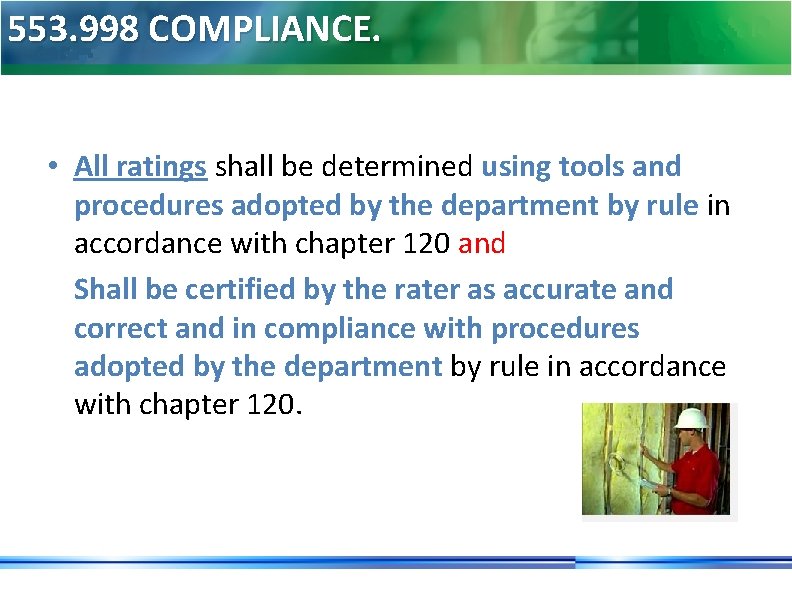 553.998 COMPLIANCE.

• All ratings shall be determined using tools and procedures adopted by the department by rule in accordance with chapter 120 and

Shall be certified by the rater as accurate and correct and in compliance with procedures adopted by the department by rule in accordance with chapter 120.